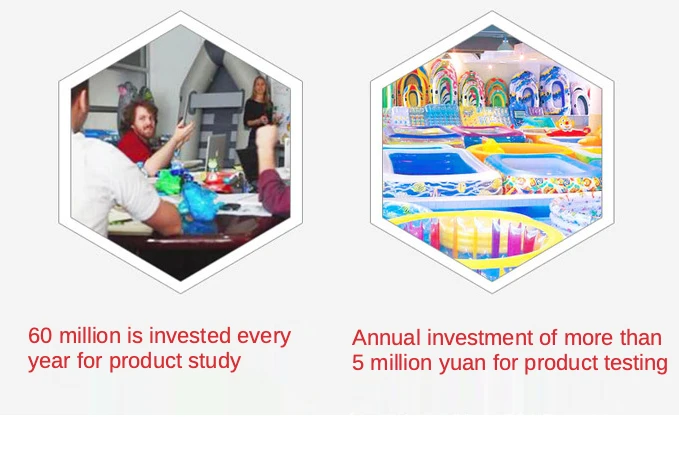 60 million is invested every year for product study

Annual investment of more than 5 million yuan for product testing